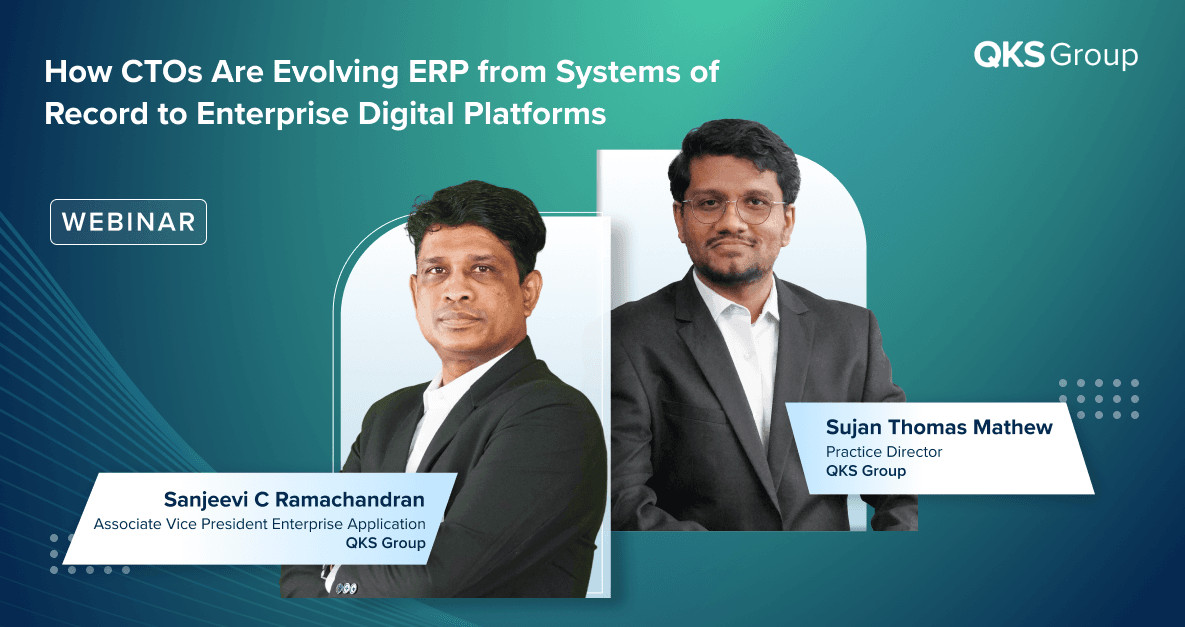 How CTOs Are Evolving ERP from Systems of Record to Enterprise Digital Platforms

QKS Group

WEBINAR

Sanjeevi C Ramachandran
Associate Vice President Enterprise Application
QKS Group

Sujan Thomas Mathew
Practice Director
QKS Group